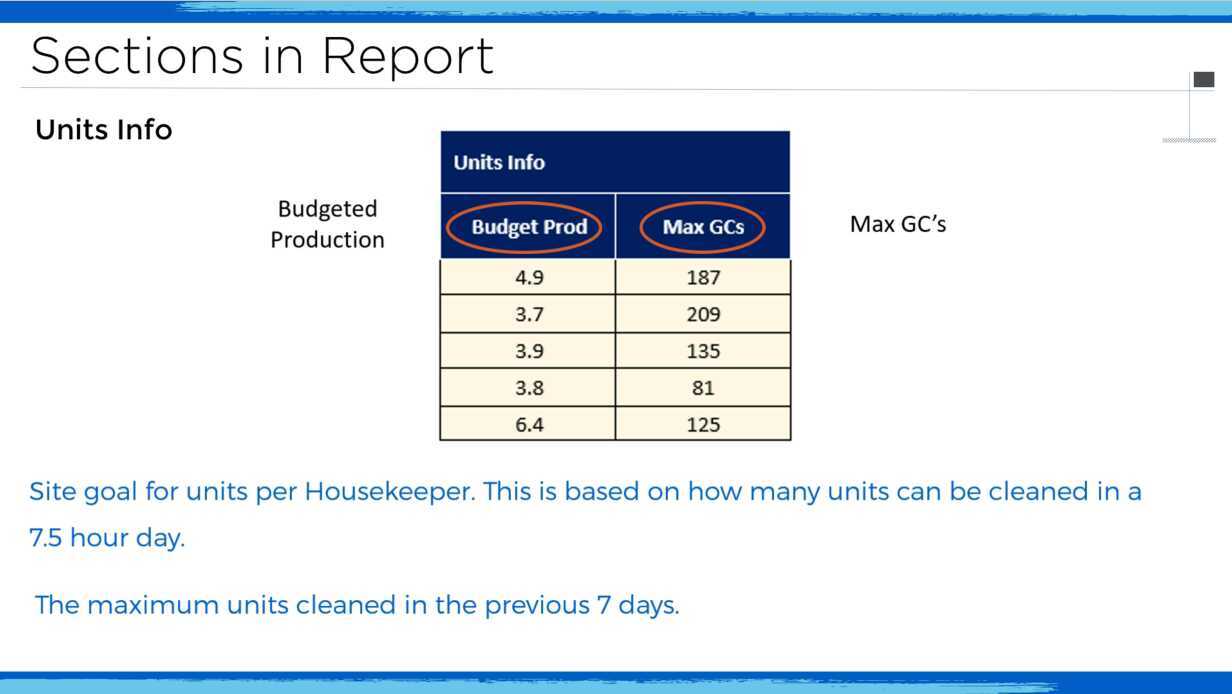 Sections in Report

Units Info

Budgeted Production

| Units Info | |
|---|---|
| Budget Prod | Max GCs |
| 4.9 | 187 |
| 3.7 | 209 |
| 3.9 | 135 |
| 3.8 | 81 |
| 6.4 | 125 |

Max GC's

Site goal for units per Housekeeper. This is based on how many units can be cleaned in a 7.5 hour day.

The maximum units cleaned in the previous 7 days.